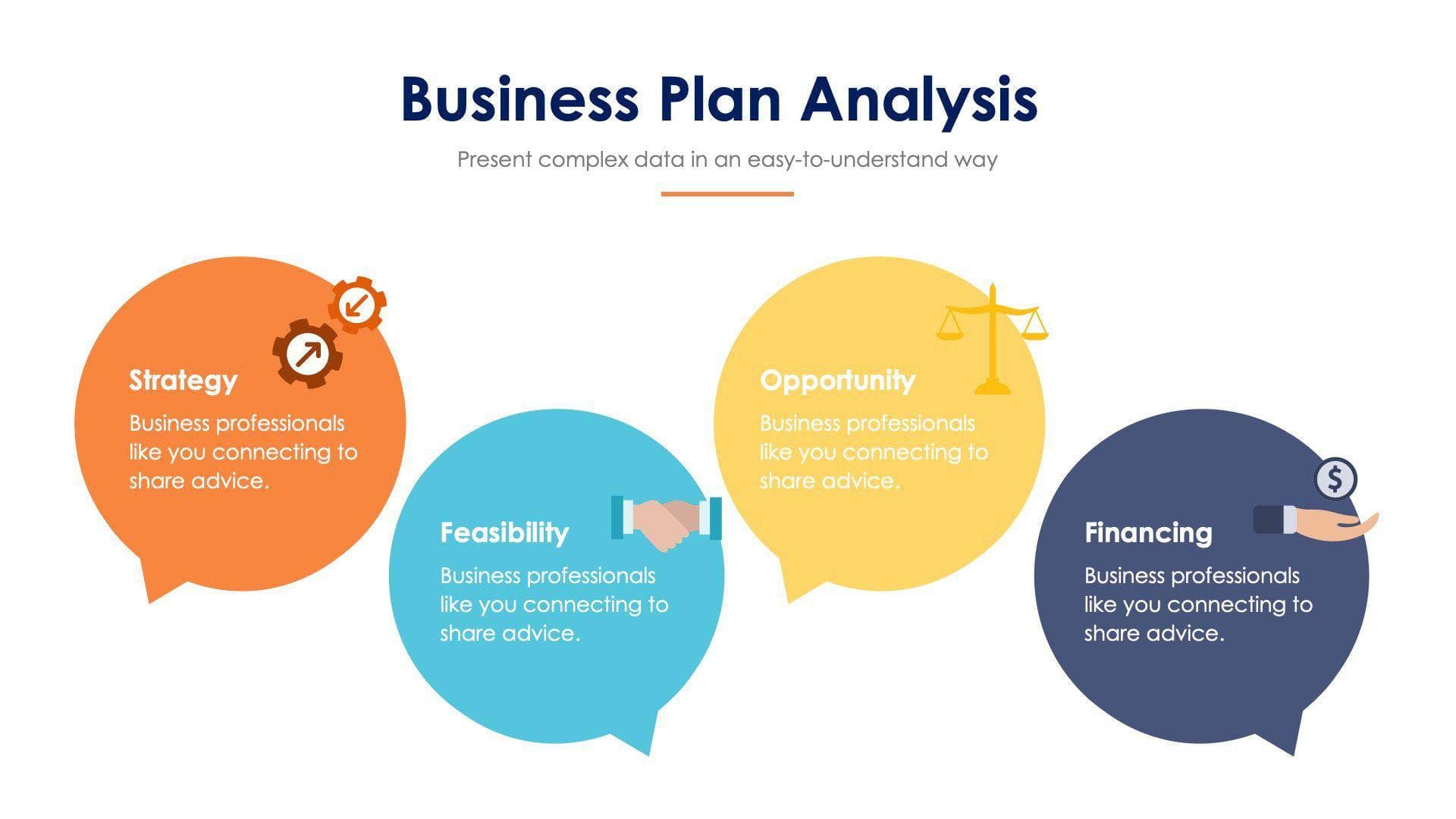 Business Plan Analysis

Present complex data in an easy-to-understand way

Strategy

Business professionals like you connecting to share advice.

Feasibility

Business professionals like you connecting to share advice.

Opportunity

Business professionals like you connecting to share advice.

Financing

$

Business professionals like you connecting to share advice.